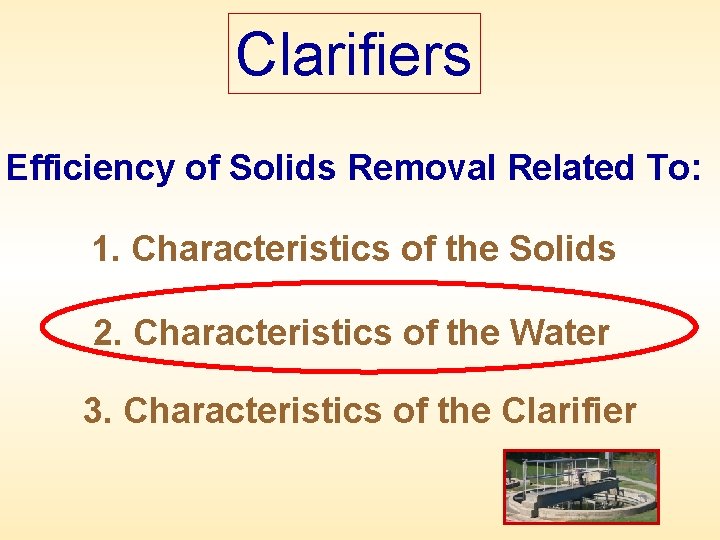 Clarifiers

Efficiency of Solids Removal Related To:

1. Characteristics of the Solids

2. Characteristics of the Water

3. Characteristics of the Clarifier